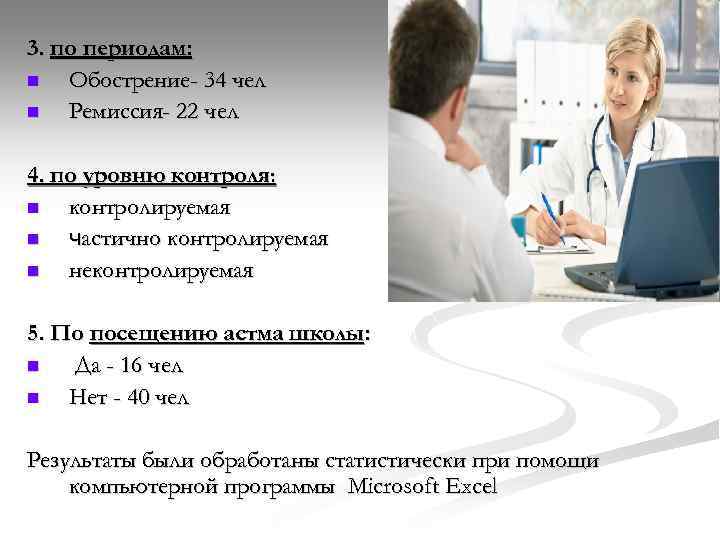 3. по периодам:
- Обострение- 34 чел
- Ремиссия- 22 чел

4. по уровню контроля:
- контролируемая
- Частично контролируемая
- неконтролируемая

5. По посещению астма школы:
- Да - 16 чел
- Нет - 40 чел

Результаты были обработаны статистически при помощи компьютерной программы Microsoft Excel